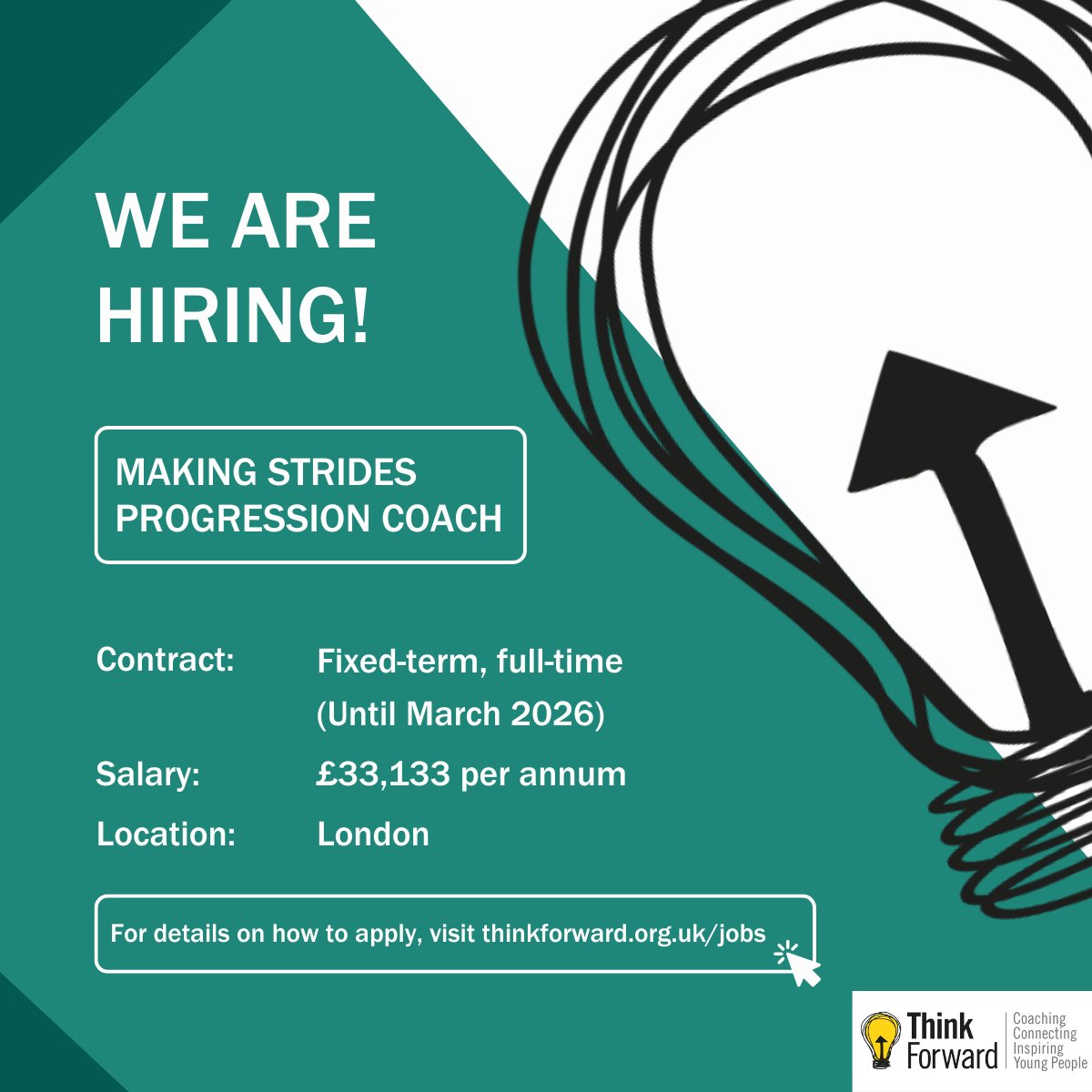 WE ARE HIRING!

MAKING STRIDES PROGRESSION COACH

Contract: Fixed-term, full-time (Until March 2026)

Salary: £33,133 per annum

Location: London

For details on how to apply, visit thinkforward.org.uk/jobs

Think Forward
Coaching
Connecting
Inspiring
Young People